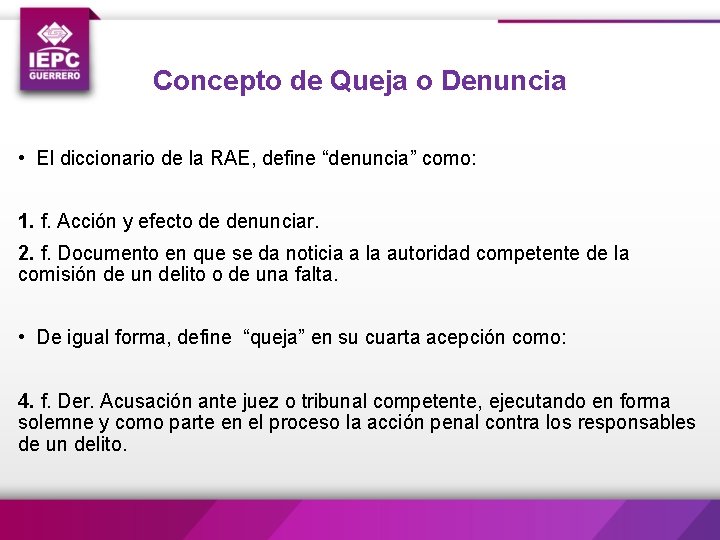 IEPC
GUERRERO

Concepto de Queja o Denuncia

• El diccionario de la RAE, define “denuncia” como:

1. f. Acción y efecto de denunciar.

2. f. Documento en que se da noticia a la autoridad competente de la comisión de un delito o de una falta.

• De igual forma, define “queja” en su cuarta acepción como:

4. f. Der. Acusación ante juez o tribunal competente, ejecutando en forma solemne y como parte en el proceso la acción penal contra los responsables de un delito.